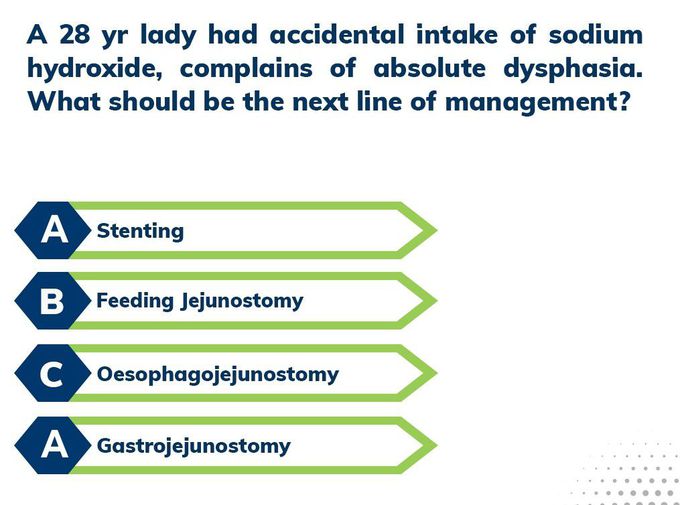 A 28 yr lady had accidental intake of sodium hydroxide, complains of absolute dysphasia. What should be the next line of management?

A Stenting

B Feeding Jejunostomy

C Oesophagojejunostomy

A Gastrojejunostomy